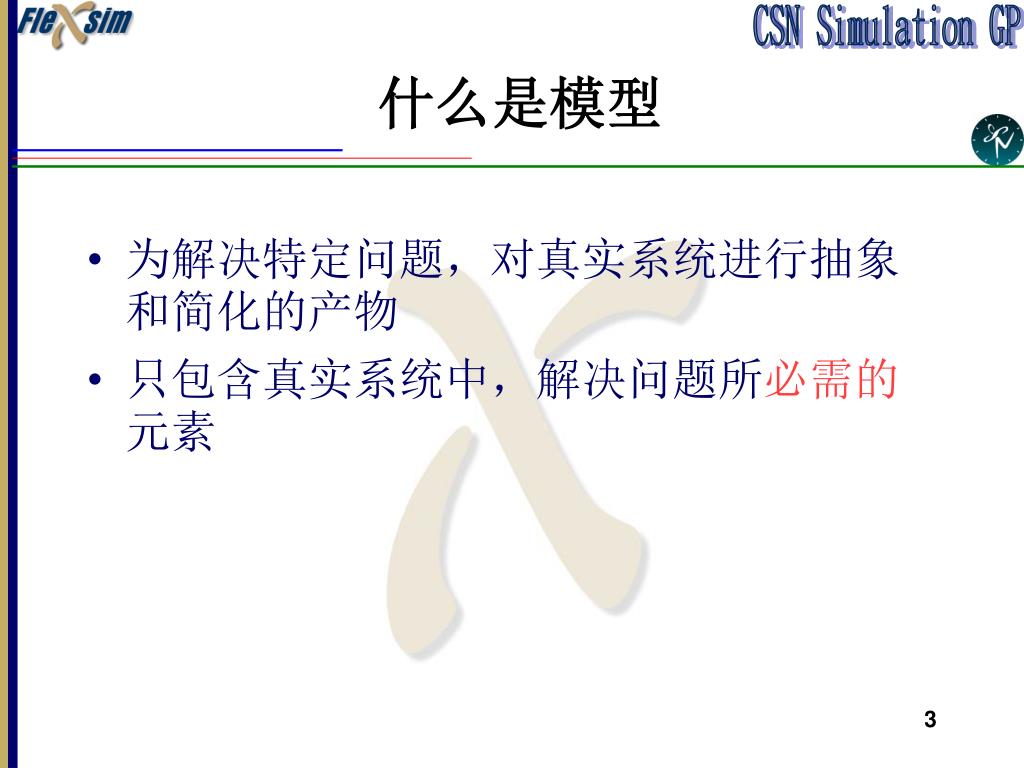 FleXsim

CSN Simulation GP

什么是模型

• 为解决特定问题，对真实系统进行抽象和简化的产物

• 只包含真实系统中，解决问题所必需的元素

3